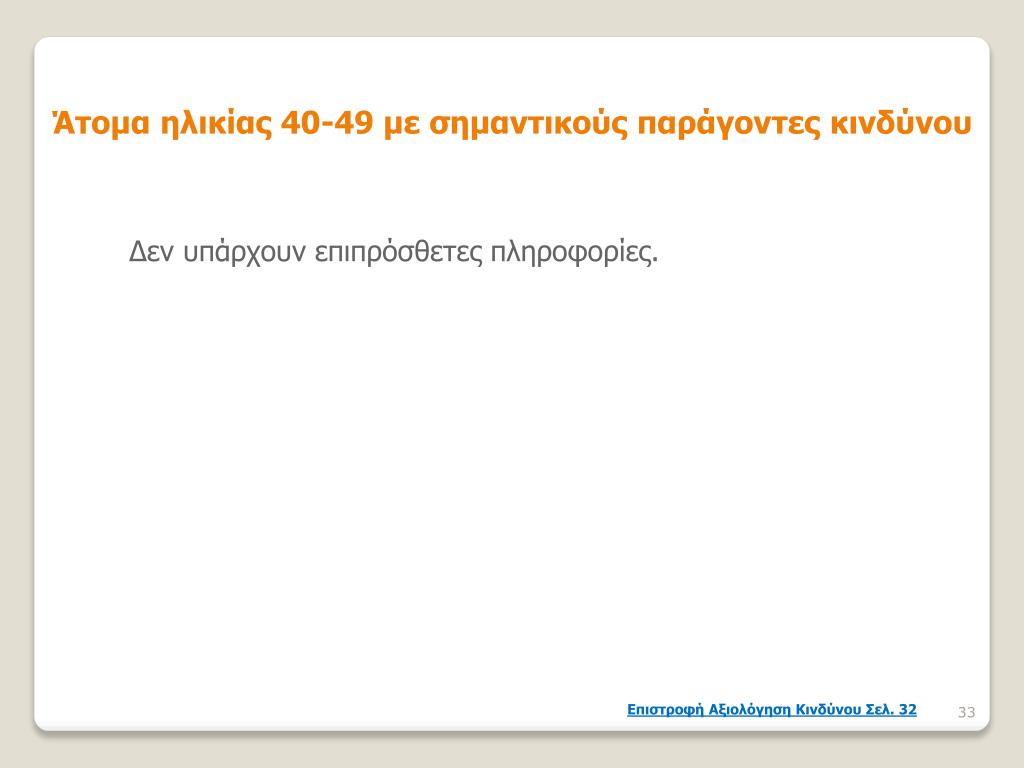 Άτομα ηλικίας 40-49 με σημαντικούς παράγοντες κινδύνου

Δεν υπάρχουν επιπρόσθετες πληροφορίες.

Επιστροφή Αξιολόγηση Κινδύνου Σελ. 32

33